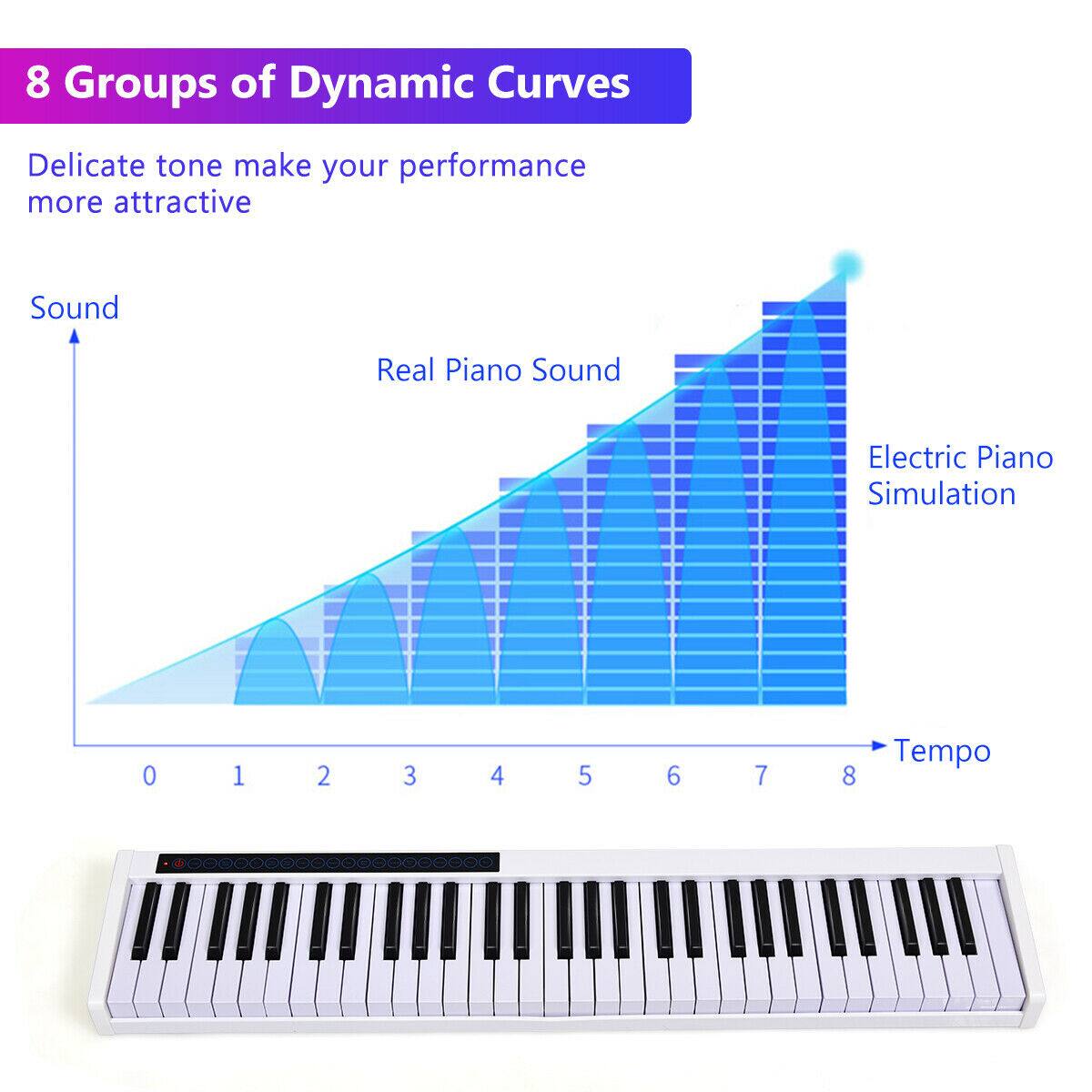 8 Groups of Dynamic Curves

Delicate tone make your performance more attractive

Sound

Real Piano Sound

Electric Piano Simulation

Tempo

0 1 2 3 4 5 6 7 8